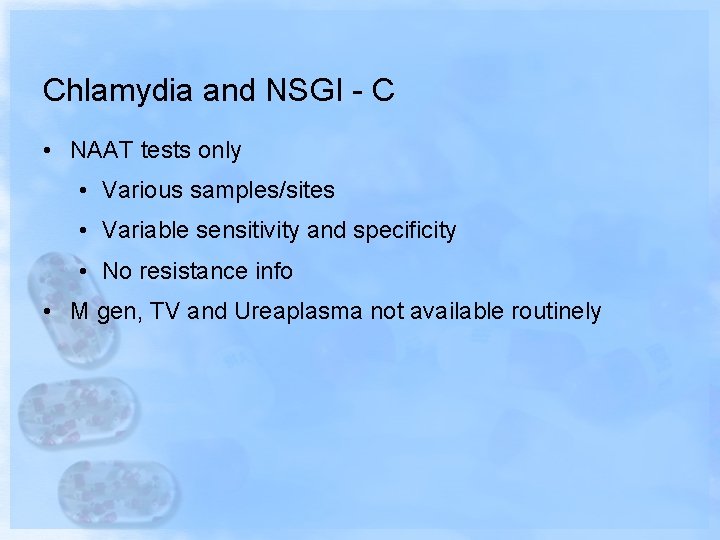 Chlamydia and NSGI - C

• NAAT tests only
  • Various samples/sites
  • Variable sensitivity and specificity
  • No resistance info
• M gen, TV and Ureaplasma not available routinely